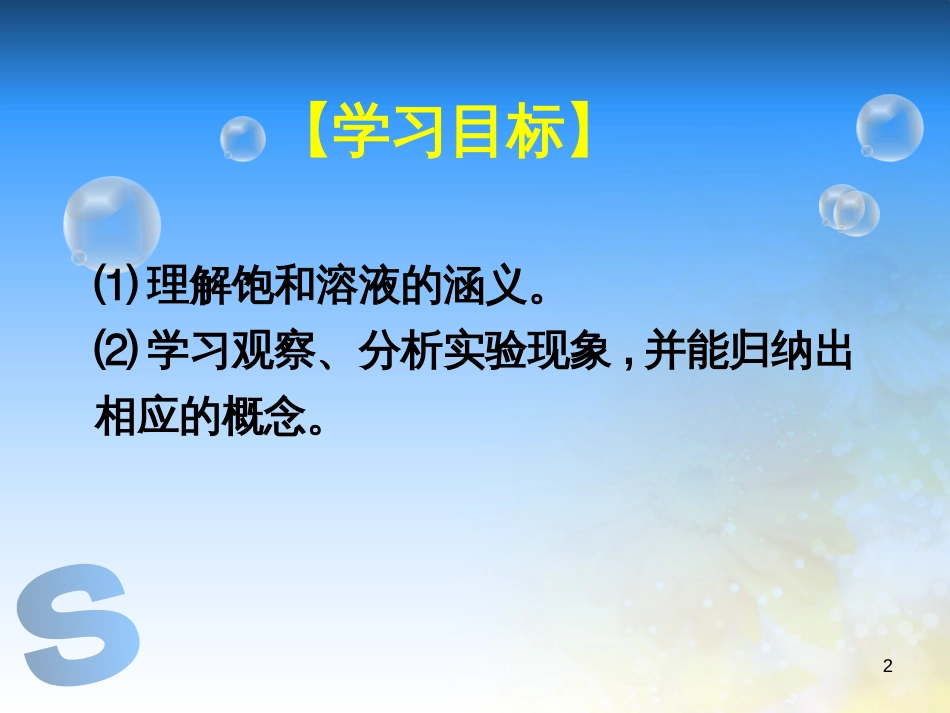 【学习目标】

⑴ 理解饱和溶液的涵义。
⑵ 学习观察、分析实验现象，并能归纳出相应的概念。

S

2